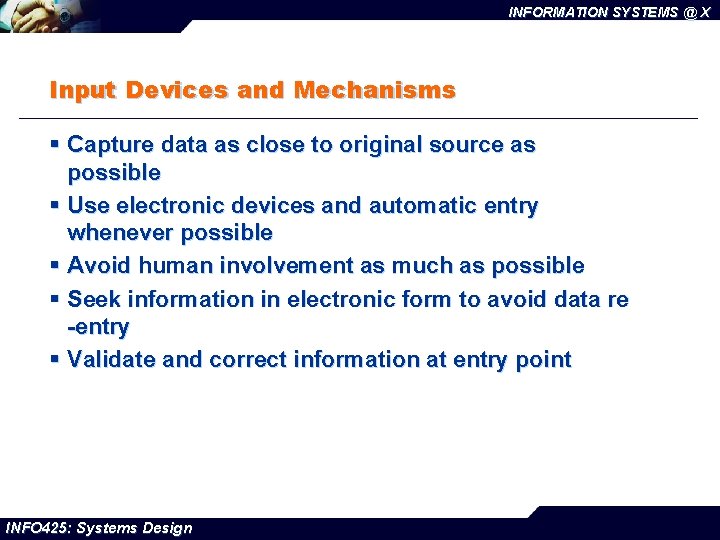 INFORMATION SYSTEMS @ X

Input Devices and Mechanisms

▪ Capture data as close to original source as possible
▪ Use electronic devices and automatic entry whenever possible
▪ Avoid human involvement as much as possible
▪ Seek information in electronic form to avoid data re -entry
▪ Validate and correct information at entry point

INFO425: Systems Design